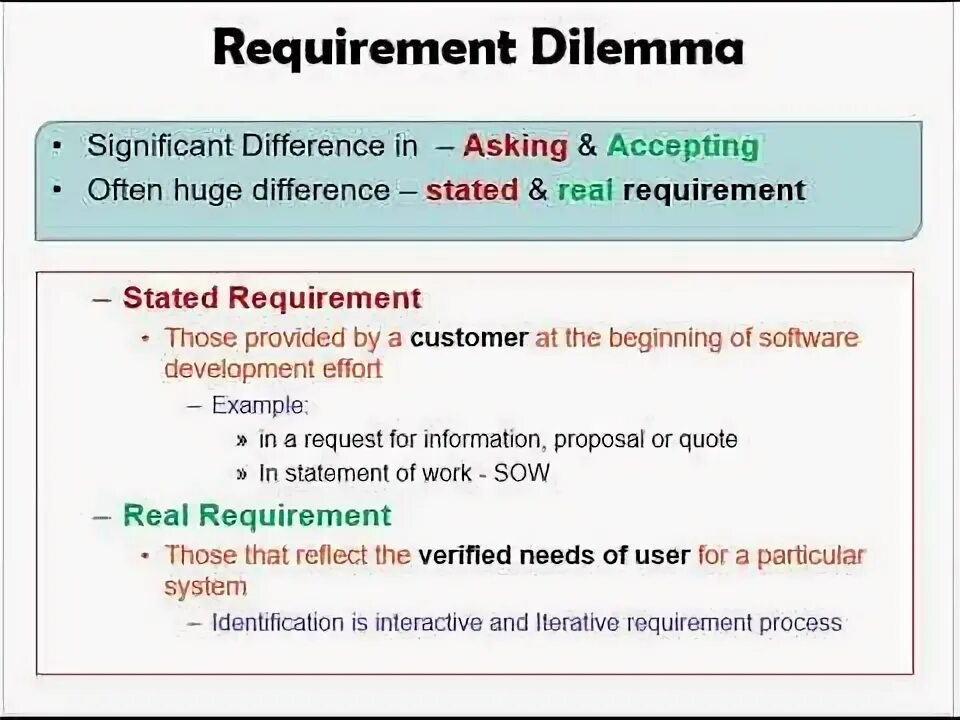 Requirement Dilemma

• Significant Difference in – Asking & Accepting
• Often huge difference – stated & real requirement

– Stated Requirement
• Those provided by a customer at the beginning of software development effort
– Example:
» in a request for information, proposal or quote
» In statement of work - SOW
– Real Requirement
• Those that reflect the verified needs of user for a particular system
– Identification is interactive and Iterative requirement process